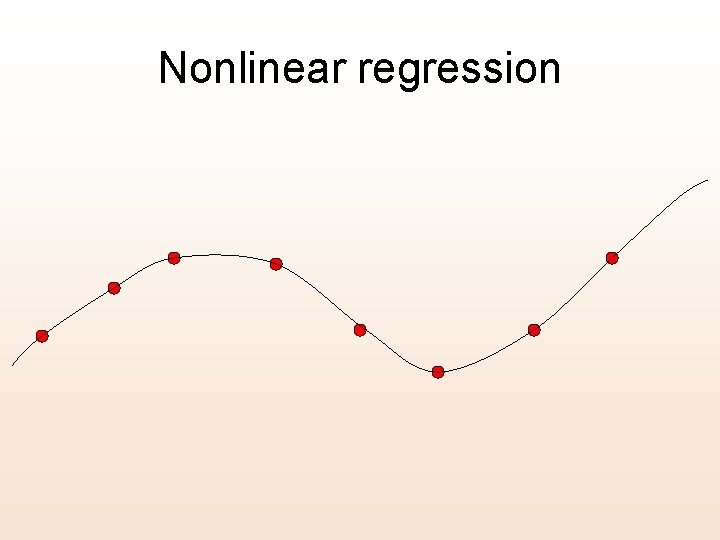 Nonlinear regression